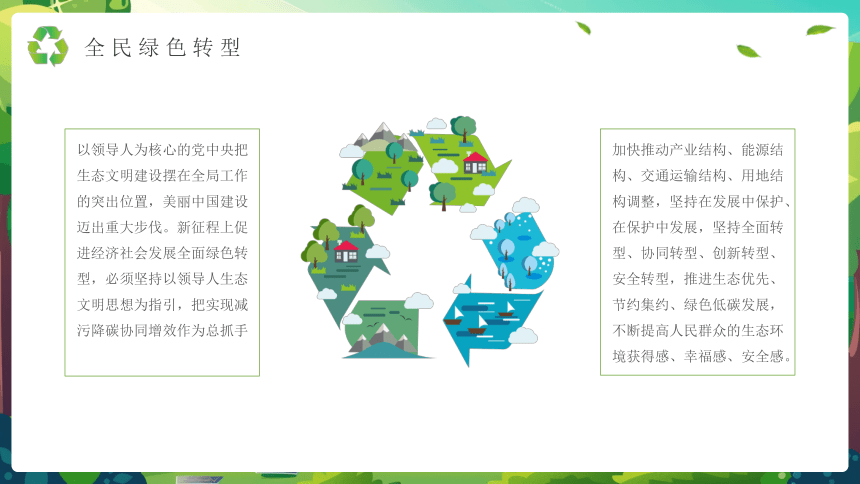 全民绿色转型

以领导人为核心的党中央把生态文明建设摆在全局工作的突出位置，美丽中国建设迈出重大步伐。新征程上促进经济社会发展全面绿色转型，必须坚持以领导人生态文明思想为指引，把实现减污降碳协同增效作为总抓手

加快推动产业结构、能源结构、交通运输结构、用地结构调整，坚持在发展中保护、在保护中发展，坚持全面转型、协同转型、创新转型、安全转型，推进生态优先、节约集约、绿色低碳发展，不断提高人民群众的生态环境获得感、幸福感、安全感。